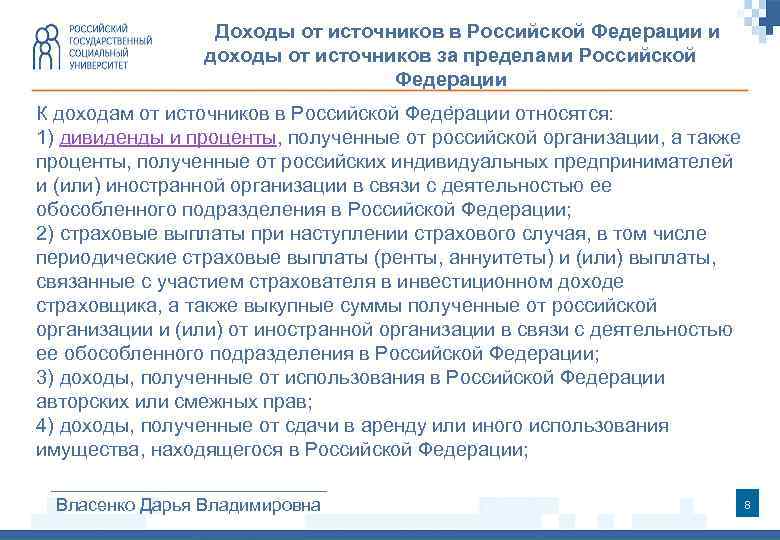 РОССИЙСКИЙ ГОСУДАРСТВЕННЫЙ СОЦИАЛЬНЫЙ УНИВЕРСИТЕТ

Доходы от источников в Российской Федерации и доходы от источников за пределами Российской Федерации

К доходам от источников в Российской Федерации относятся:
1) дивиденды и проценты, полученные от российской организации, а также проценты, полученные от российских индивидуальных предпринимателей и (или) иностранной организации в связи с деятельностью ее обособленного подразделения в Российской Федерации;
2) страховые выплаты при наступлении страхового случая, в том числе периодические страховые выплаты (ренты, аннуитеты) и (или) выплаты, связанные с участием страхователя в инвестиционном доходе страховщика, а также выкупные суммы полученные от российской организации и (или) от иностранной организации в связи с деятельностью ее обособленного подразделения в Российской Федерации;
3) доходы, полученные от использования в Российской Федерации авторских или смежных прав;
4) доходы, полученные от сдачи в аренду или иного использования имущества, находящегося в Российской Федерации;

Власенко Дарья Владимировна

8